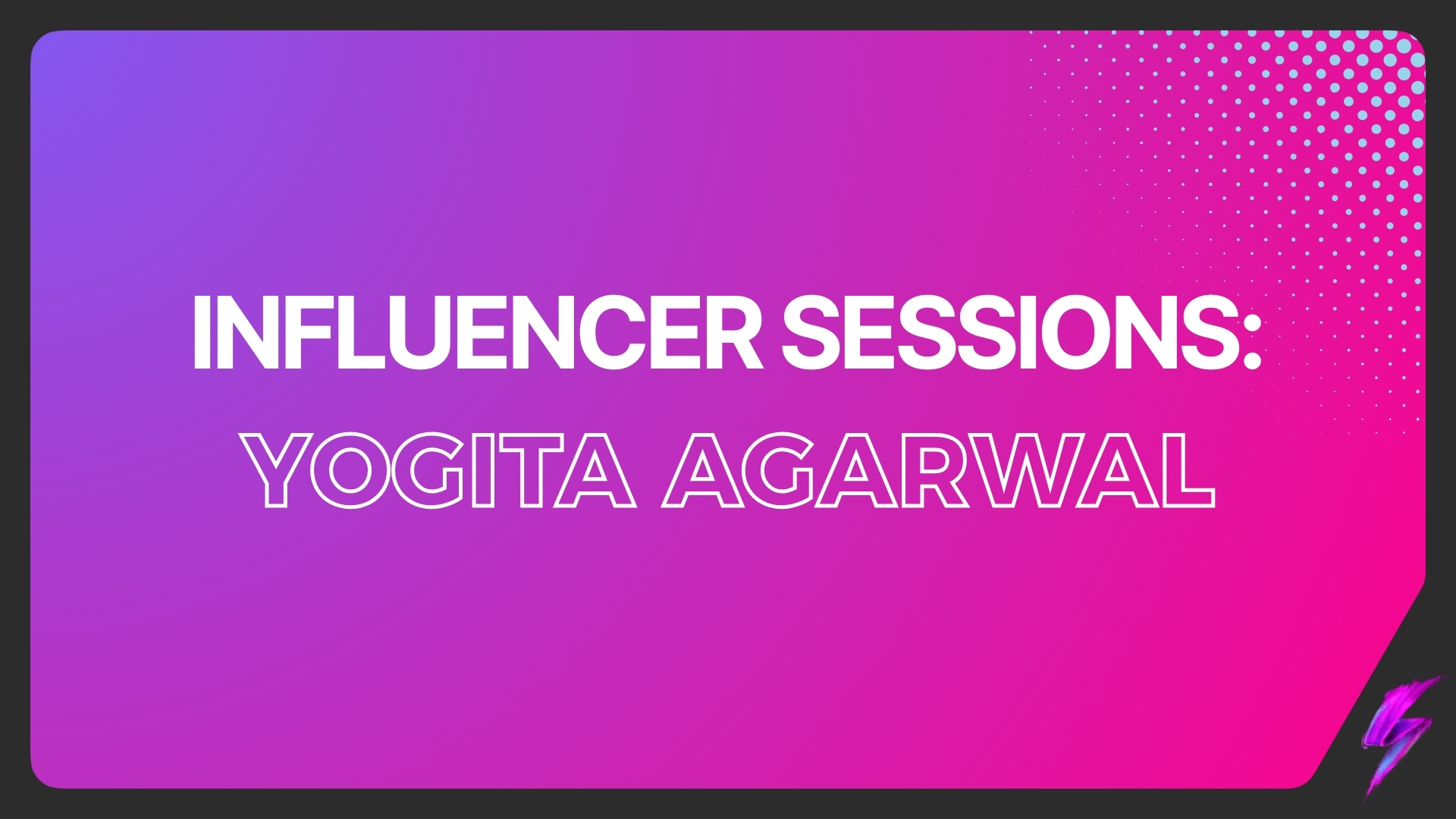 INFLUENCER SESSIONS:
YOGITA AGARWAL